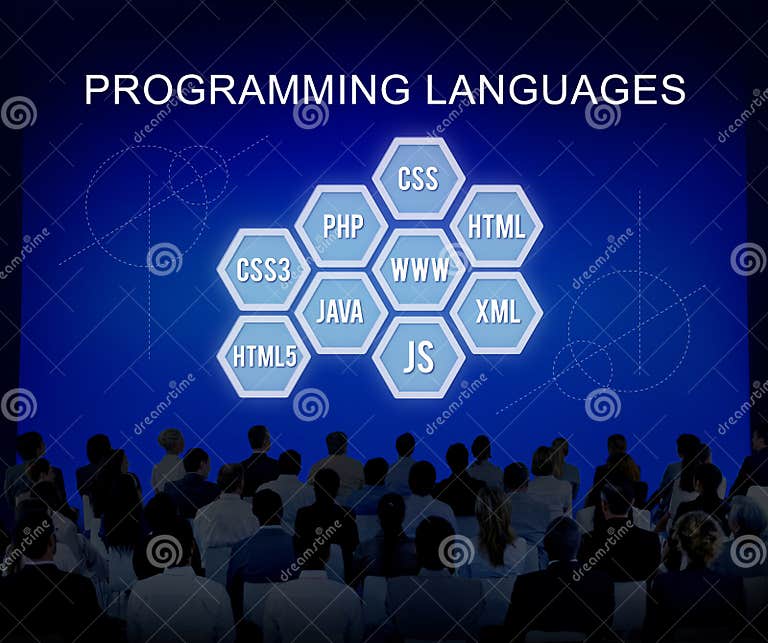 PROGRAMMING LANGUAGES

CSS

PHP

HTML

CSS3

WWW

JAVA

XML

HTML5

JS

dreamstime